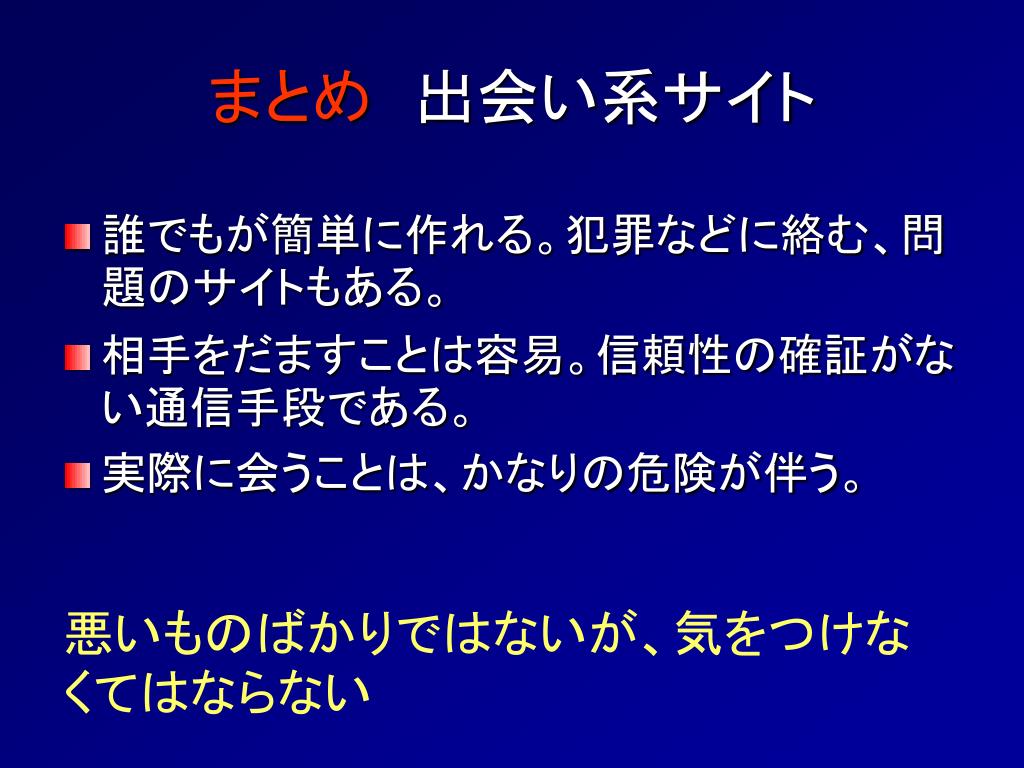 まとめ　出会い系サイト

誰でもが簡単に作れる。犯罪などに絡む、問題のサイトもある。

相手をだますことは容易。信頼性の確証がない通信手段である。

実際に会うことは、かなりの危険が伴う。

悪いものばかりではないが、気をつけなくてはならない